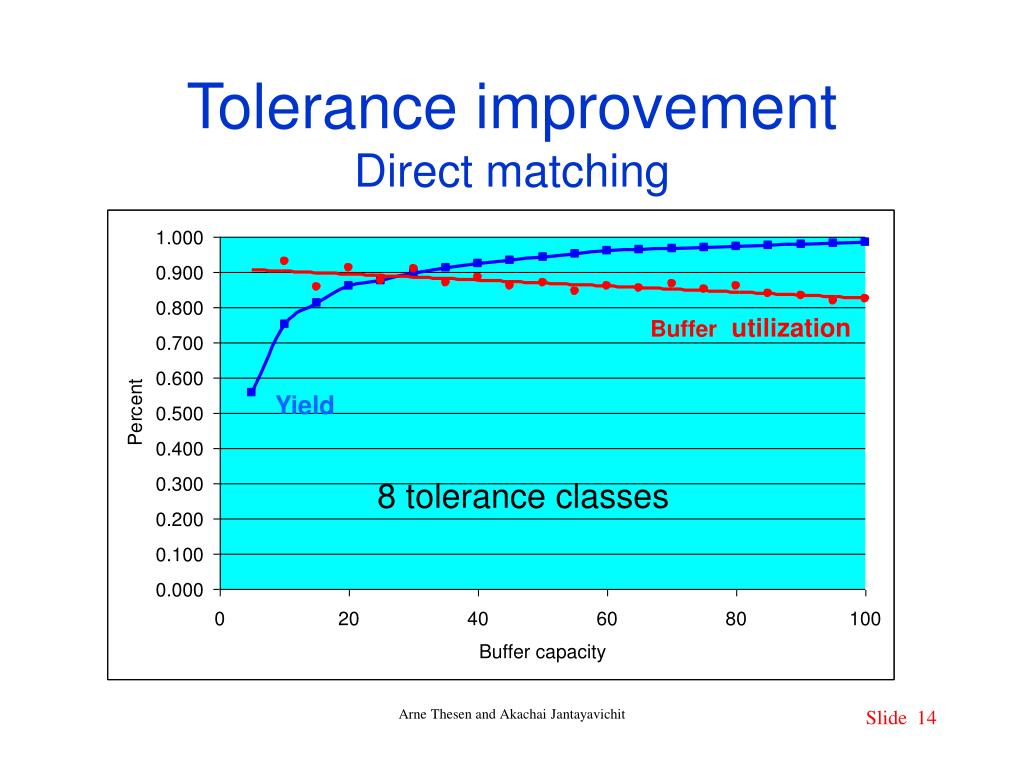 Tolerance improvement
Direct matching

1.000
0.900
0.800
0.700
0.600
0.500
0.400
0.300
0.200
0.100
0.000

Percent

Buffer utilization

Yield

8 tolerance classes

0 20 40 60 80 100

Buffer capacity

Arne Thesen and Akachai Jantayavichit

Slide 14